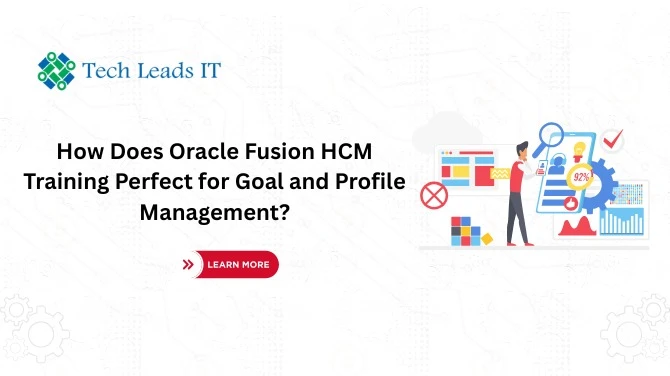 Tech Leads IT

How Does Oracle Fusion HCM Training Perfect for Goal and Profile Management?

LEARN MORE

92%